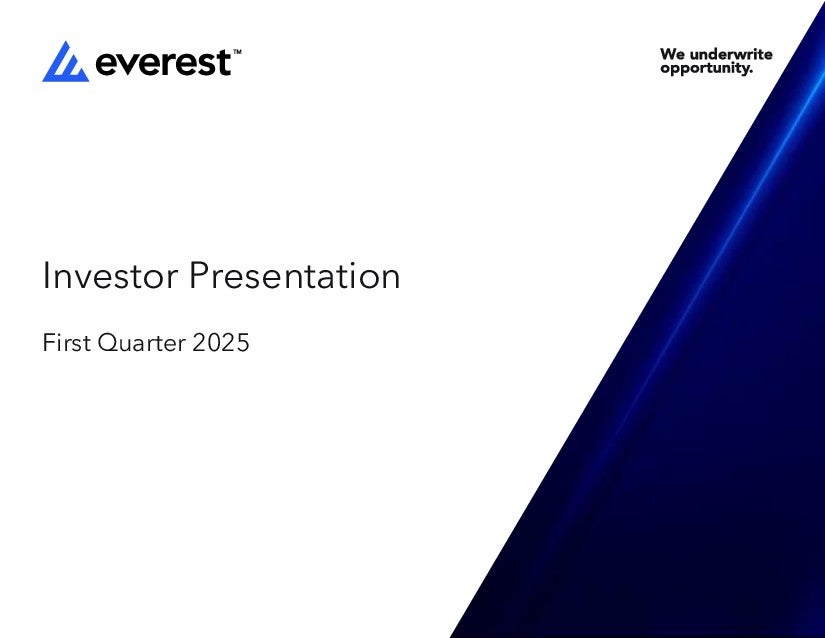 everest™

We underwrite opportunity.

Investor Presentation

First Quarter 2025